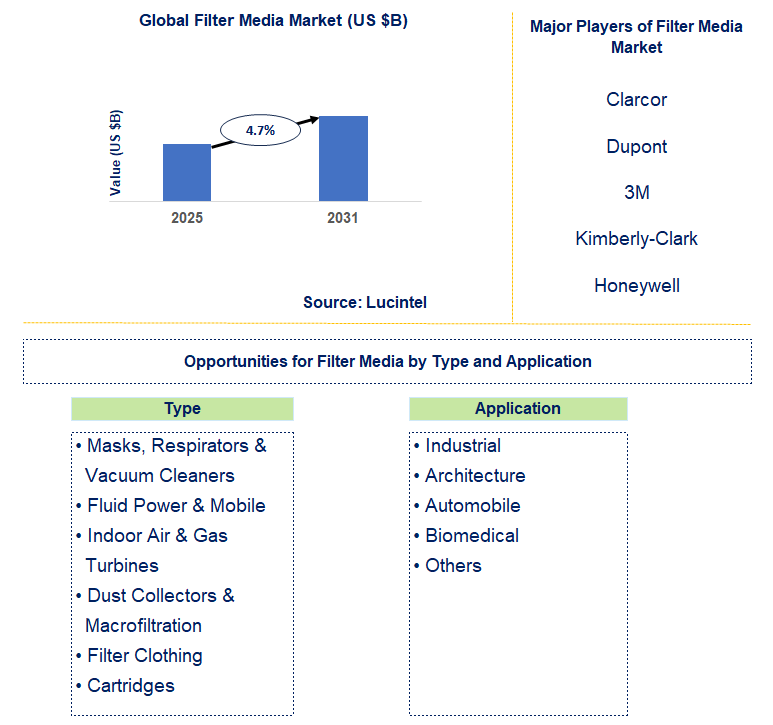 Global Filter Media Market (US $B)

Value (US $B)

4.7%

2025

2031

Source: Lucintel

Major Players of Filter Media Market

Clarcor

Dupont

3M

Kimberly-Clark

Honeywell

Opportunities for Filter Media by Type and Application

Type

• Masks, Respirators & Vacuum Cleaners
• Fluid Power & Mobile
• Indoor Air & Gas Turbines
• Dust Collectors & Macrofiltration
• Filter Clothing
• Cartridges

Application

• Industrial
• Architecture
• Automobile
• Biomedical
• Others